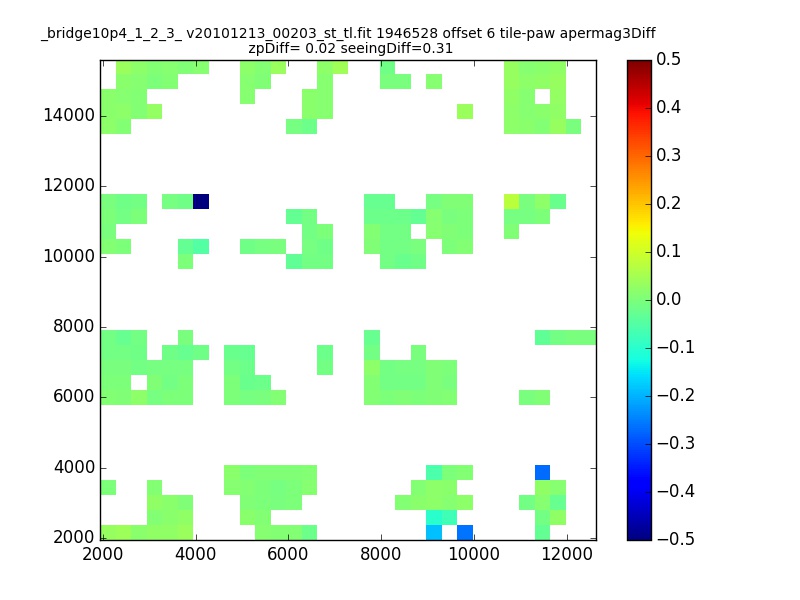 _bridge10p4_1_2_3_ v20101213_00203_st_tl.fit 1946528 offset 6 tile-paw apermag3Diff
zpDiff= 0.02 seeingDiff=0.31

14000
12000
10000
8000
6000
4000
2000

2000 4000 6000 8000 10000 12000

0.5
0.4
0.3
0.2
0.1
0.0
−0.1
−0.2
−0.3
−0.4
−0.5